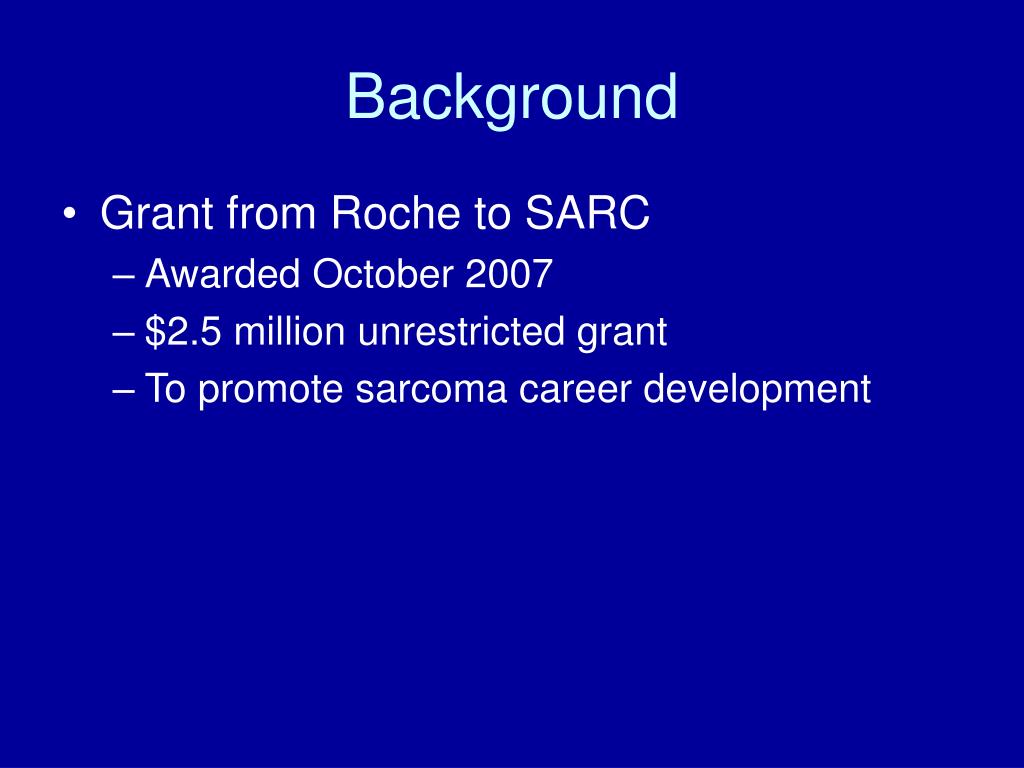 Background

• Grant from Roche to SARC
– Awarded October 2007
– \$2.5 million unrestricted grant
– To promote sarcoma career development